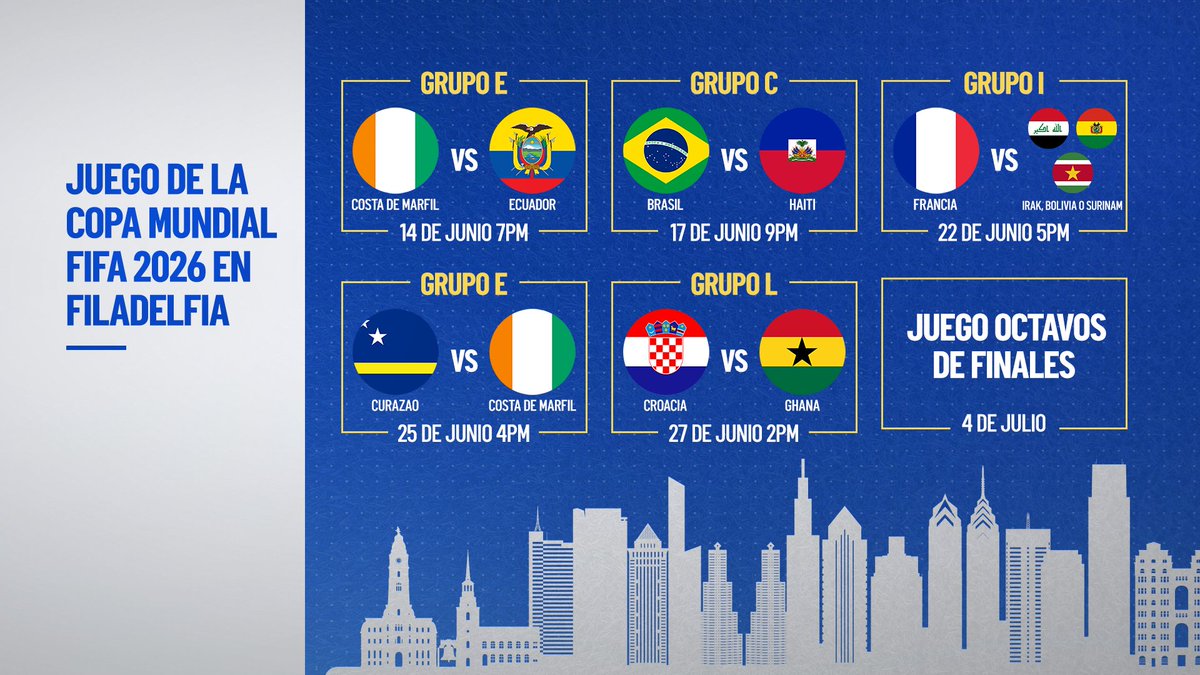 JUEGO DE LA COPA MUNDIAL FIFA 2026 EN FILADELFIA

GRUPO E
COSTA DE MARFIL VS ECUADOR
14 DE JUNIO 7PM

GRUPO C
BRASIL VS HAITI
17 DE JUNIO 9PM

GRUPO I
FRANCIA VS IRAK, BOLIVIA O SURINAM
22 DE JUNIO 5PM

GRUPO E
CURAZAO VS COSTA DE MARFIL
25 DE JUNIO 4PM

GRUPO L
CROACIA VS GHANA
27 DE JUNIO 2PM

JUEGO OCTAVOS DE FINALES
4 DE JULIO